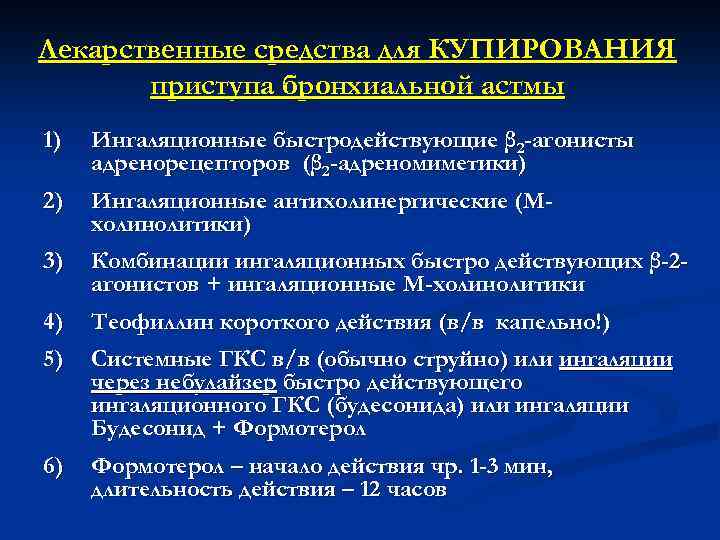 Лекарственные средства для КУПИРОВАНИЯ приступа бронхиальной астмы

1) Ингаляционные быстродействующие $\beta_2$-агонисты адренорецепторов ($\beta_2$-адреномиметики)

2) Ингаляционные антихолинергические (М-холинолитики)

3) Комбинации ингаляционных быстро действующих β-2-агонистов + ингаляционные М-холинолитики

4) Теофиллин короткого действия (в/в капельно!)

5) Системные ГКС в/в (обычно струйно) или ингаляции через небулайзер быстро действующего ингаляционного ГКС (будесонида) или ингаляции Будесонид + Формотерол

6) Формотерол – начало действия чр. 1-3 мин, длительность действия – 12 часов